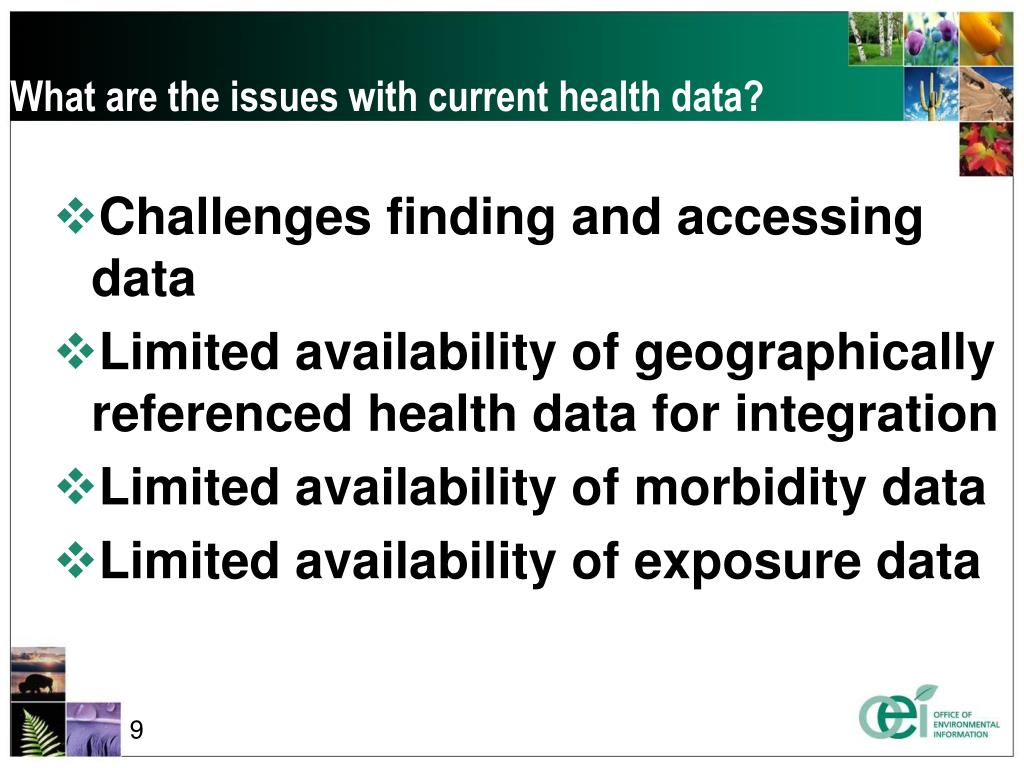 What are the issues with current health data?

❖Challenges finding and accessing data

❖Limited availability of geographically referenced health data for integration

❖Limited availability of morbidity data

❖Limited availability of exposure data

9

oei OFFICE OF ENVIRONMENTAL INFORMATION